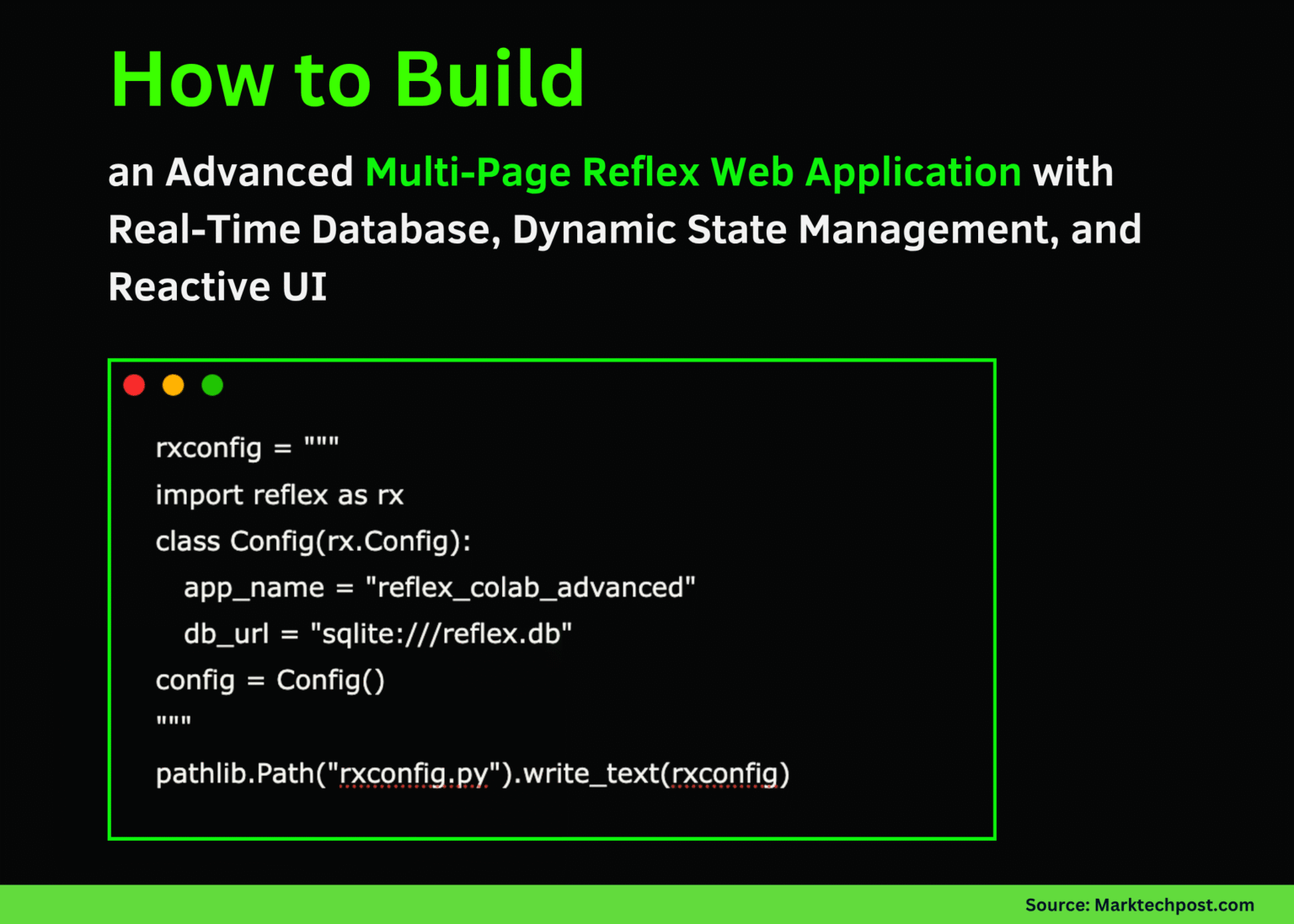 How to Build

an Advanced Multi-Page Reflex Web Application with Real-Time Database, Dynamic State Management, and Reactive UI

rxconfig = """
import reflex as rx
class Config(rx.Config):
    app_name = "reflex_colab_advanced"
    db_url = "sqlite:///reflex.db"
config = Config()
"""
pathlib.Path("rxconfig.py").write_text(rxconfig)

Source: Marktechpost.com